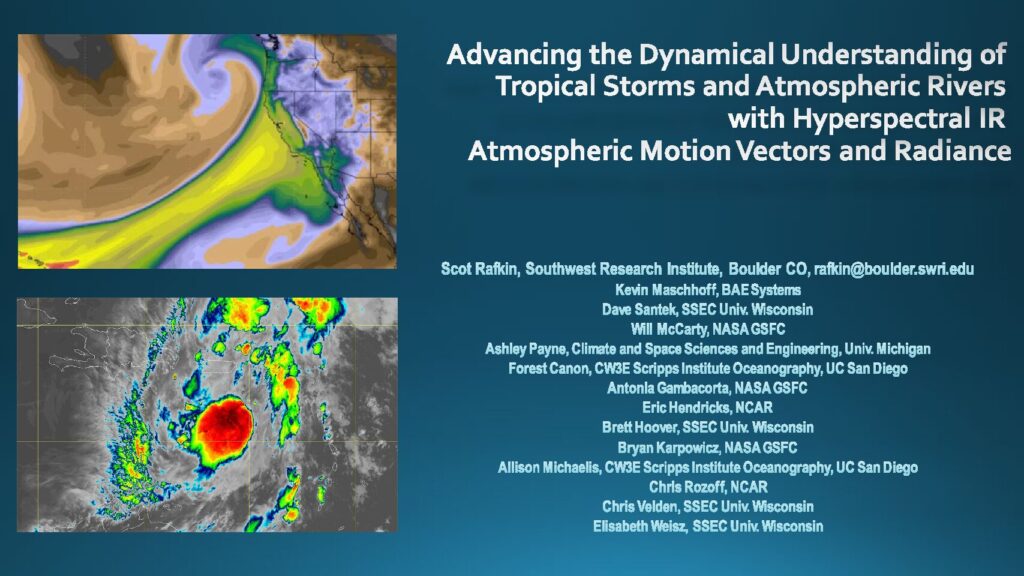 Advancing the Dynamical Understanding of Tropical Storms and Atmospheric Rivers with Hyperspectral IR Atmospheric Motion Vectors and Radiance

Scot Rafkin, Southwest Research Institute, Boulder CO, rafkin@boulder.swri.edu
Kevin Maschhoff, BAE Systems
Dave Santek, SSEC Univ. Wisconsin
Will McCarty, NASA GSFC
Ashley Payne, Climate and Space Sciences and Engineering, Univ. Michigan
Forest Canon, CW3E Scripps Institute Oceanography, UC San Diego
Antonia Gambacorta, NASA GSFC
Eric Hendricks, NCAR
Brett Hoover, SSEC Univ. Wisconsin
Bryan Karpowicz, NASA GSFC
Allison Michaelis, CW3E Scripps Institute Oceanography, UC San Diego
Chris Rozoff, NCAR
Chris Velden, SSEC Univ. Wisconsin
Elisabeth Weisz, SSEC Univ. Wisconsin